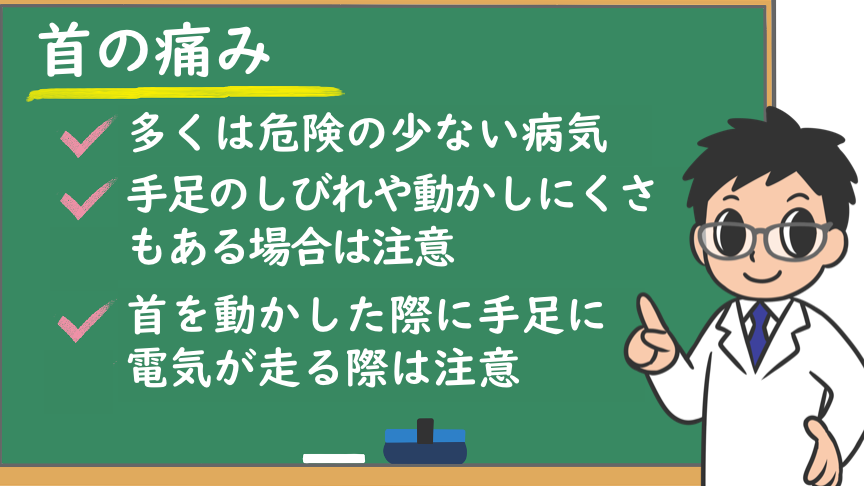 首の痛み

多くは危険の少ない病気

手足のしびれや動かしにくさもある場合は注意

首を動かした際に手足に電気が走る際は注意